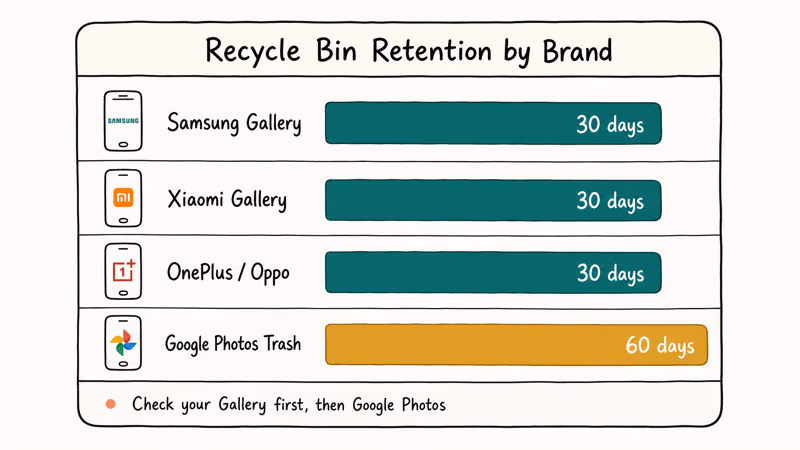 Recycle Bin Retention by Brand

SAMSUNG

Samsung Gallery 30 days

mi

Xiaomi Gallery 30 days

1+

OnePlus / Oppo 30 days

Google Photos Trash 60 days

Check your Gallery first, then Google Photos